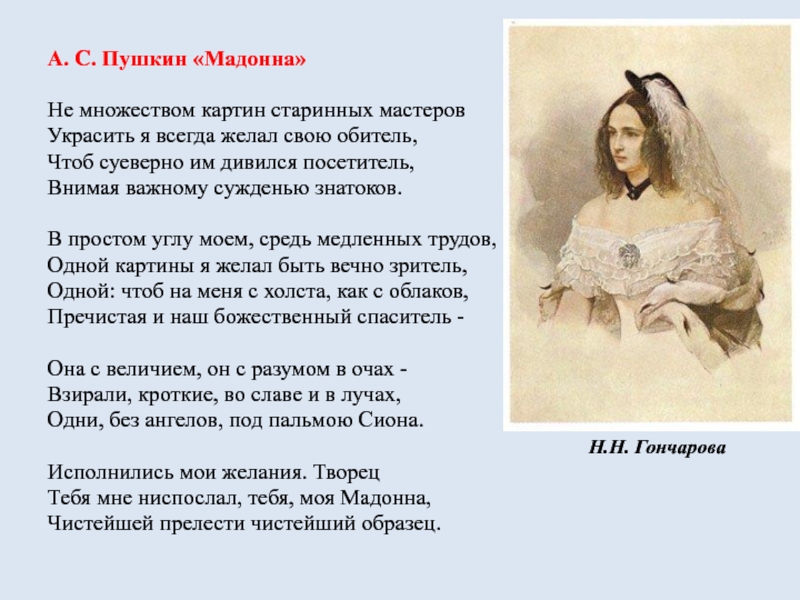 А. С. Пушкин «Мадонна»

Не множеством картин старинных мастеров
Украсить я всегда желал свою обитель,
Чтоб суеверно им дивился посетитель,
Внимая важному сужденью знатоков.

В простом углу моем, средь медленных трудов,
Одной картины я желал быть вечно зритель,
Одной: чтоб на меня с холста, как с облаков,
Пречистая и наш божественный спаситель -

Она с величием, он с разумом в очах -
Взирали, кроткие, во славе и в лучах,
Одни, без ангелов, под пальмою Сиона.

Исполнились мои желания. Творец
Тебя мне ниспослал, тебя, моя Мадонна,
Чистейшей прелести чистейший образец.

Н.Н. Гончарова